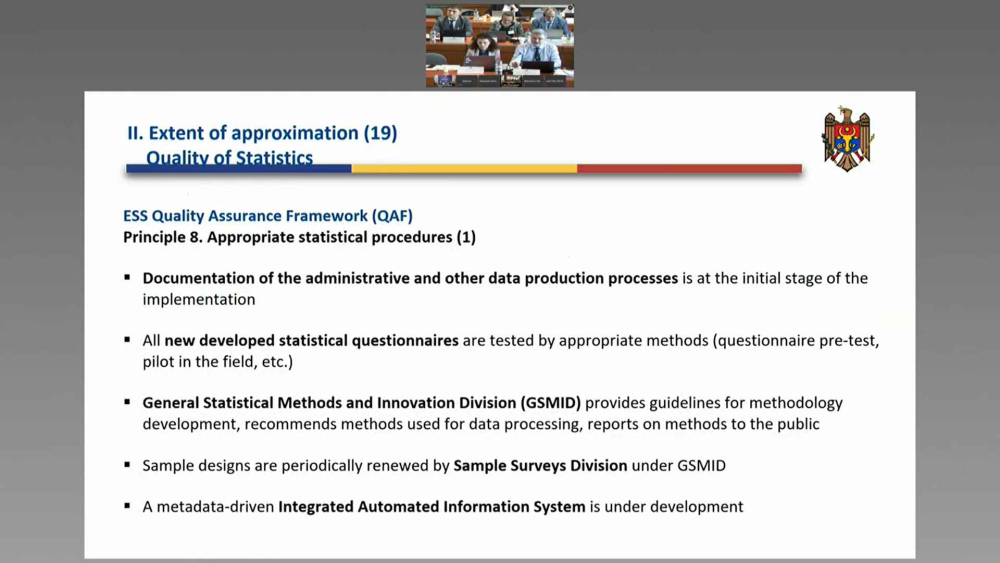 II. Extent of approximation (19)
Quality of Statistics

ESS Quality Assurance Framework (QAF)
Principle 8. Appropriate statistical procedures (1)

▪ Documentation of the administrative and other data production processes is at the initial stage of the implementation

▪ All new developed statistical questionnaires are tested by appropriate methods (questionnaire pre-test, pilot in the field, etc.)

▪ General Statistical Methods and Innovation Division (GSMID) provides guidelines for methodology development, recommends methods used for data processing, reports on methods to the public

▪ Sample designs are periodically renewed by Sample Surveys Division under GSMID

▪ A metadata-driven Integrated Automated Information System is under development